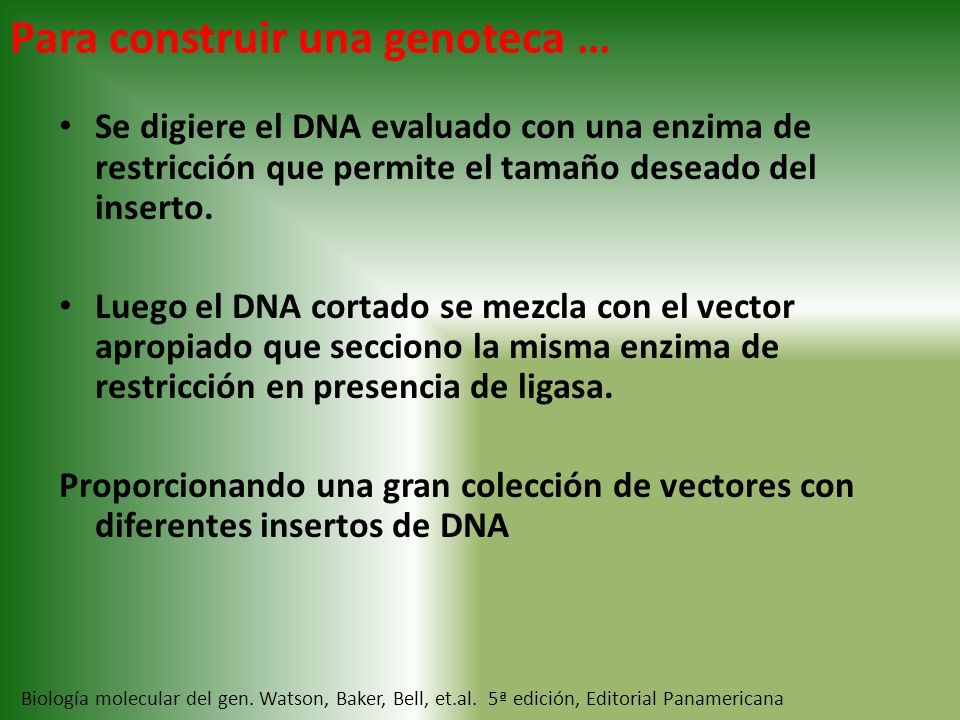 Para construir una genoteca …

• Se digiere el DNA evaluado con una enzima de restricción que permite el tamaño deseado del inserto.

• Luego el DNA cortado se mezcla con el vector apropiado que secciono la misma enzima de restricción en presencia de ligasa.

Proporcionando una gran colección de vectores con diferentes insertos de DNA

Biología molecular del gen. Watson, Baker, Bell, et.al. 5ª edición, Editorial Panamericana